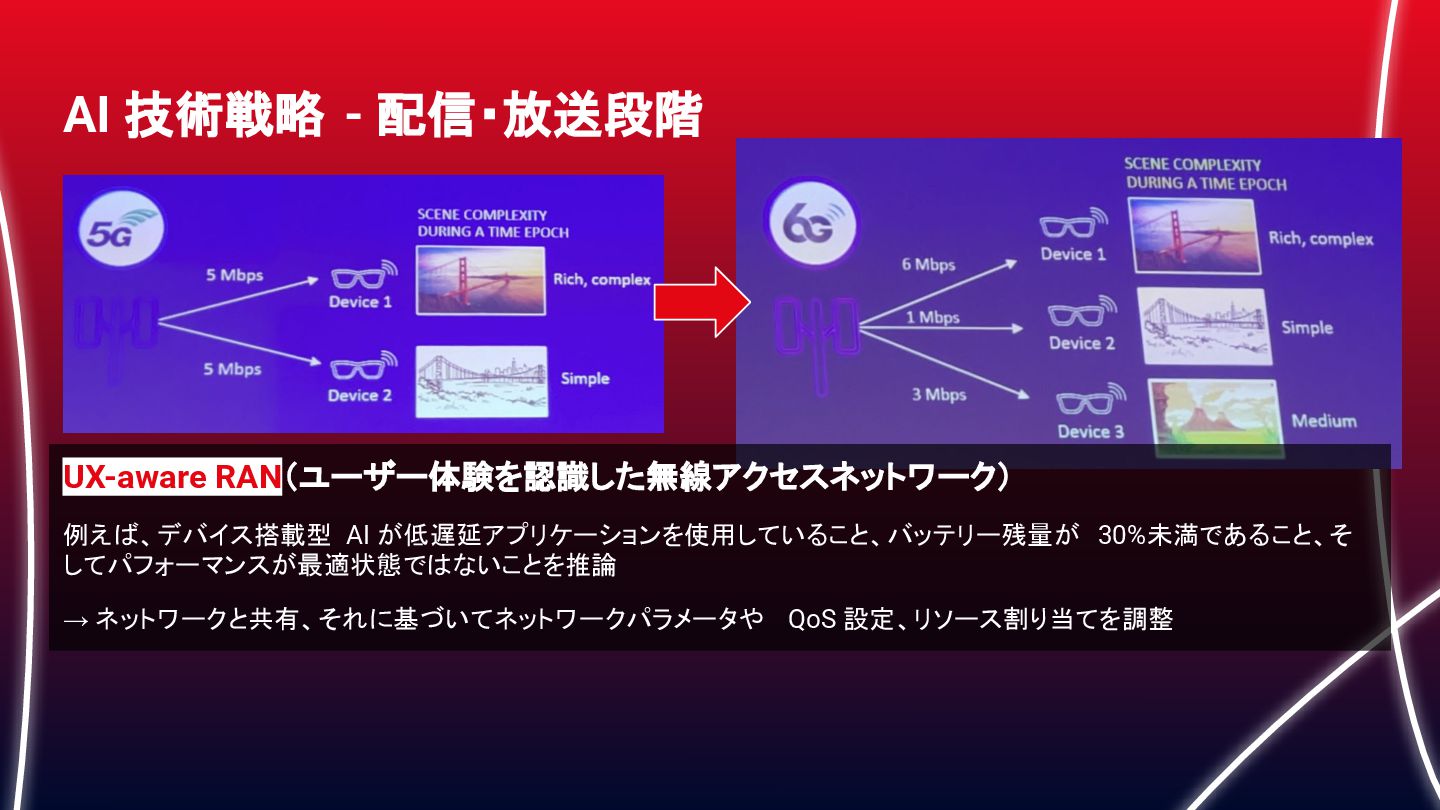 AI 技術戦略 - 配信・放送段階

5G

SCENE COMPLEXITY DURING A TIME EPOCH

5 Mbps

Device 1

Rich, complex

5 Mbps

Device 2

Simple

6G

SCENE COMPLEXITY DURING A TIME EPOCH

6 Mbps

Device 1

Rich, complex

1 Mbps

Device 2

Simple

3 Mbps

Device 3

Medium

UX-aware RAN(ユーザー体験を認識した無線アクセスネットワーク)

例えば、デバイス搭載型 AI が低遅延アプリケーションを使用していること、バッテリー残量が 30%未満であること、そしてパフォーマンスが最適状態ではないことを推論

→ ネットワークと共有、それに基づいてネットワークパラメータや QoS 設定、リソース割り当てを調整